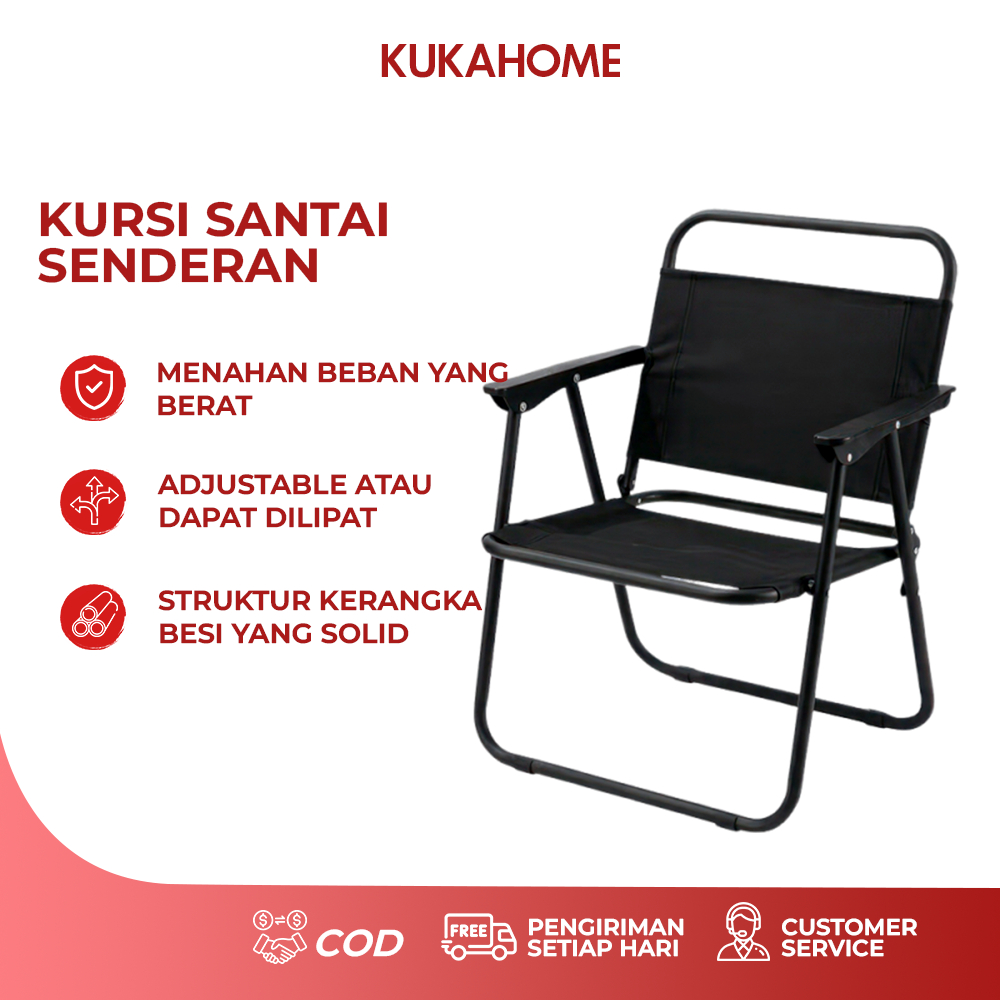 KUKAHOME

KURSI SANTAI SENDERAN

MENAHAN BEBAN YANG BERAT

ADJUSTABLE ATAU DAPAT DILIPAT

STRUKTUR KERANGKA BESI YANG SOLID

COD

FREE

PENGIRIMAN SETIAP HARI

CUSTOMER SERVICE